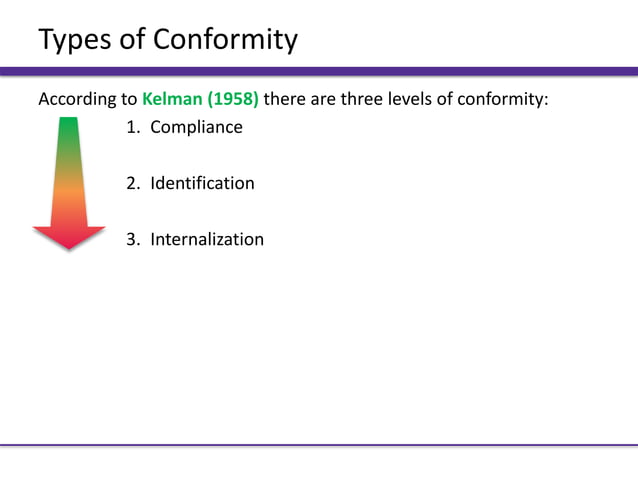 Types of Conformity

According to Kelman (1958) there are three levels of conformity:

1. Compliance

2. Identification

3. Internalization